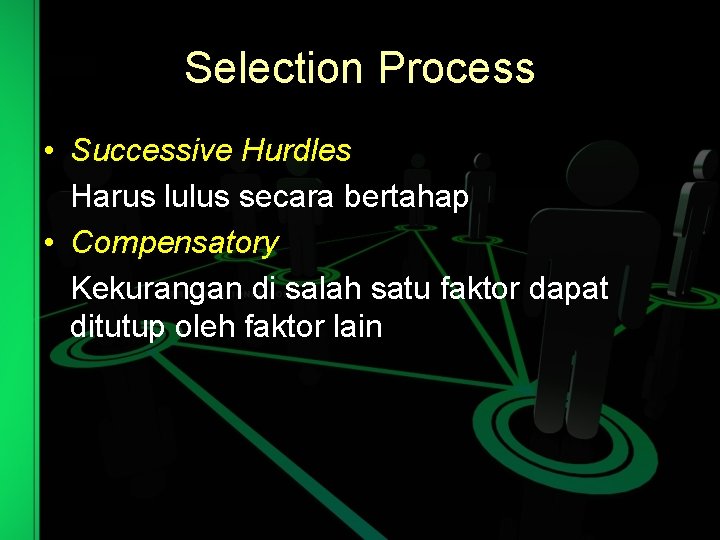 Selection Process

• Successive Hurdles

Harus lulus secara bertahap

• Compensatory

Kekurangan di salah satu faktor dapat ditutup oleh faktor lain